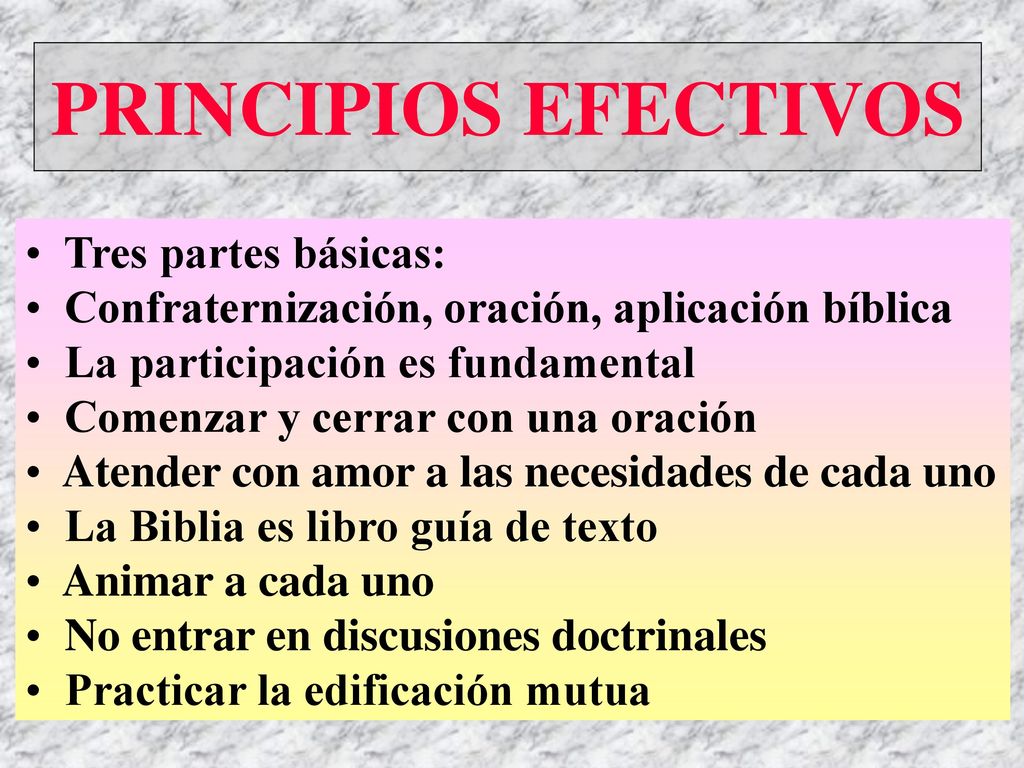 PRINCIPIOS EFECTIVOS

• Tres partes básicas:
• Confraternización, oración, aplicación bíblica
• La participación es fundamental
• Comenzar y cerrar con una oración
• Atender con amor a las necesidades de cada uno
• La Biblia es libro guía de texto
• Animar a cada uno
• No entrar en discusiones doctrinales
• Practicar la edificación mutua